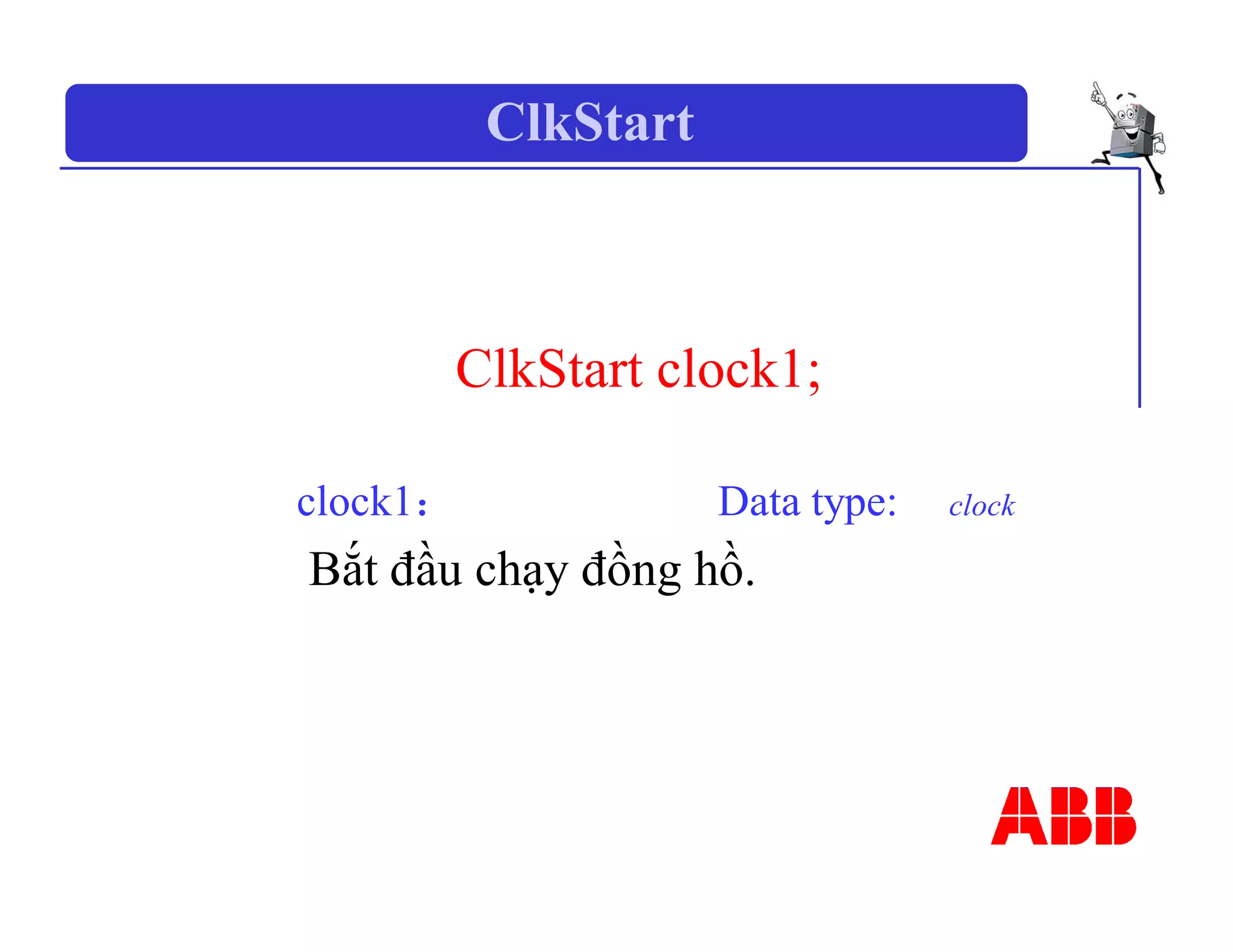 ClkStart

ClkStart clock1;

clock1: Data type: clock

Bắt đầu chạy đồng hồ.

ABB